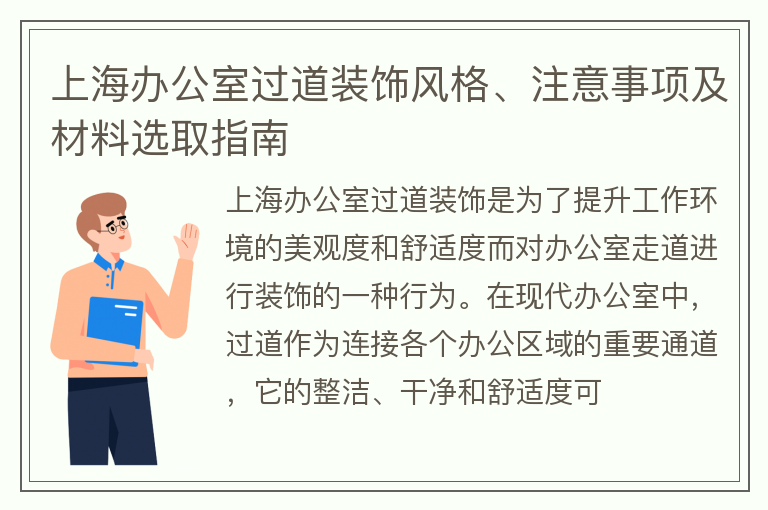 上海办公室过道装饰风格、注意事项及材料选取指南

上海办公室过道装饰是为了提升工作环境的美观度和舒适度而对办公室走道进行装饰的一种行为。在现代办公室中，过道作为连接各个办公区域的重要通道，它的整洁、干净和舒适度可